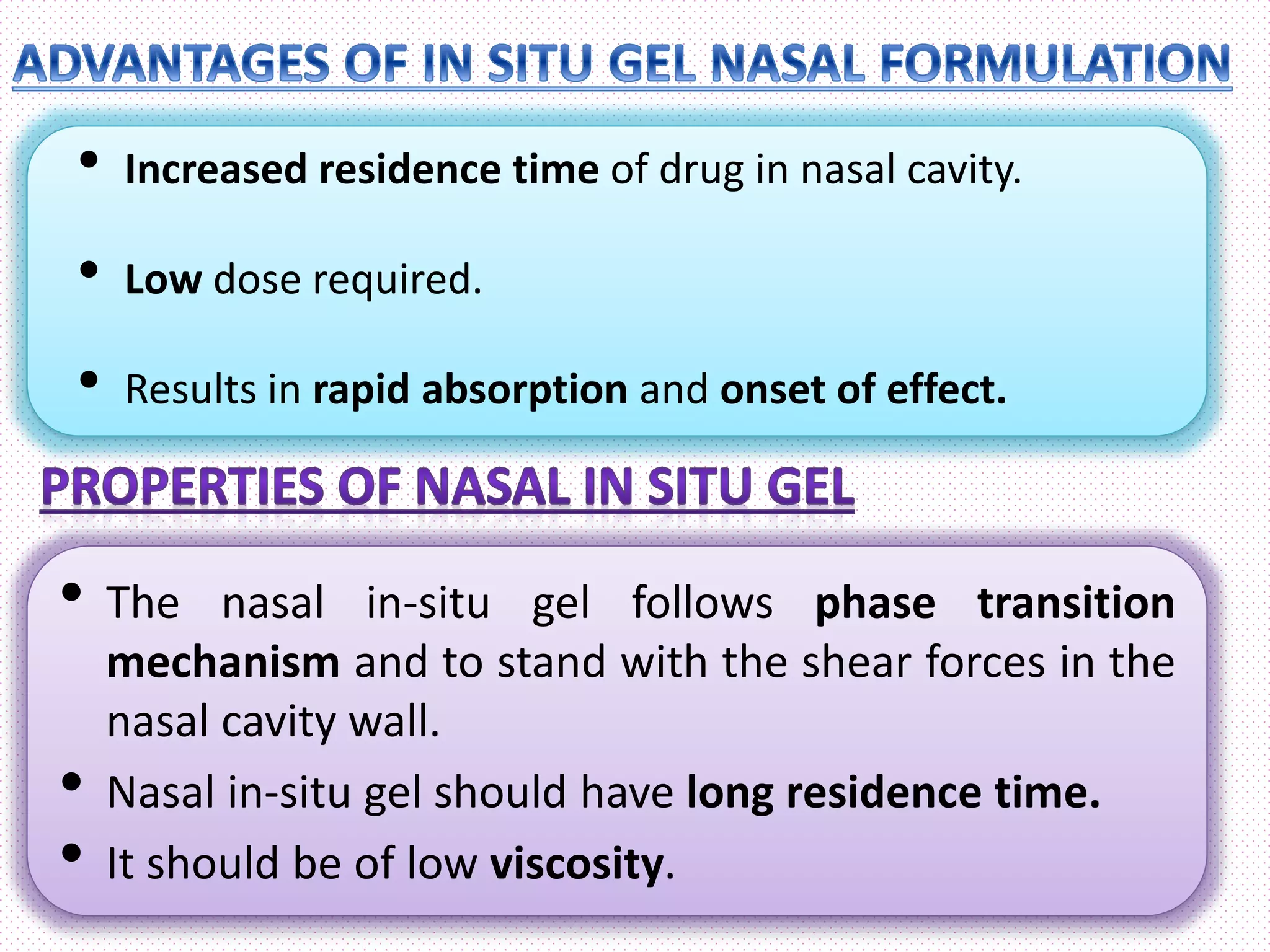 ADVANTAGES OF IN SITU GEL NASAL FORMULATION

• Increased residence time of drug in nasal cavity.

• Low dose required.

• Results in rapid absorption and onset of effect.

PROPERTIES OF NASAL IN SITU GEL

• The nasal in-situ gel follows phase transition mechanism and to stand with the shear forces in the nasal cavity wall.

• Nasal in-situ gel should have long residence time.

• It should be of low viscosity.